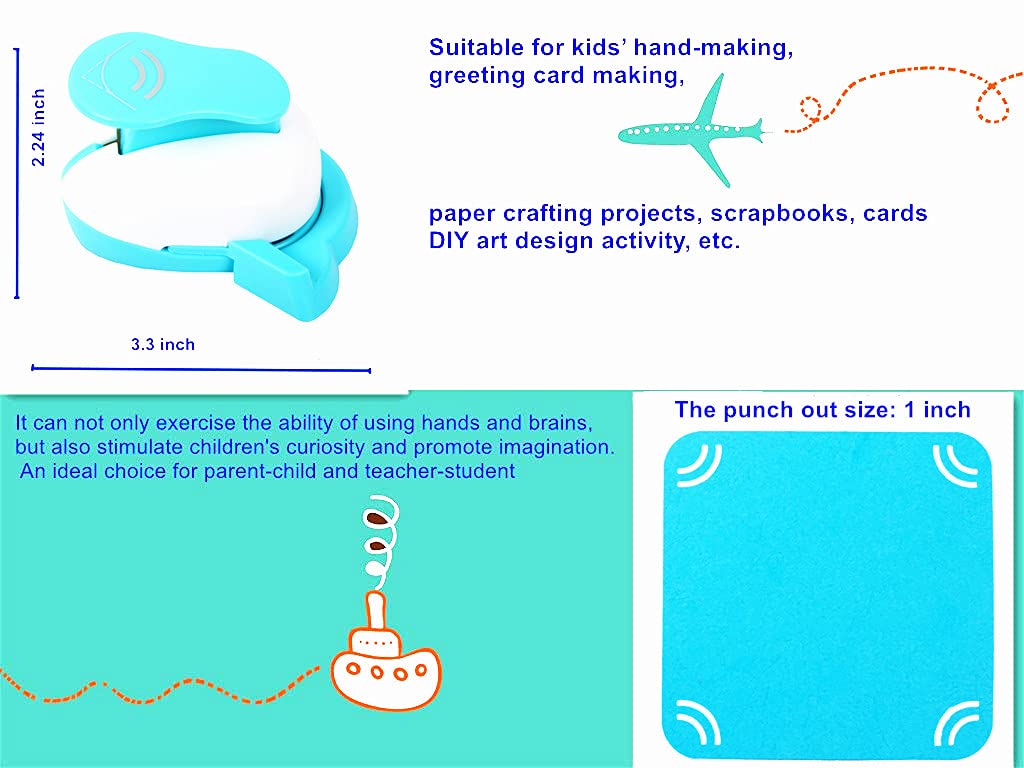 2.24 inch

3.3 inch

Suitable for kids' hand-making, greeting card making,

paper crafting projects, scrapbooks, cards DIY art design activity, etc.

It can not only exercise the ability of using hands and brains, but also stimulate children's curiosity and promote imagination. An ideal choice for parent-child and teacher-student

The punch out size: 1 inch